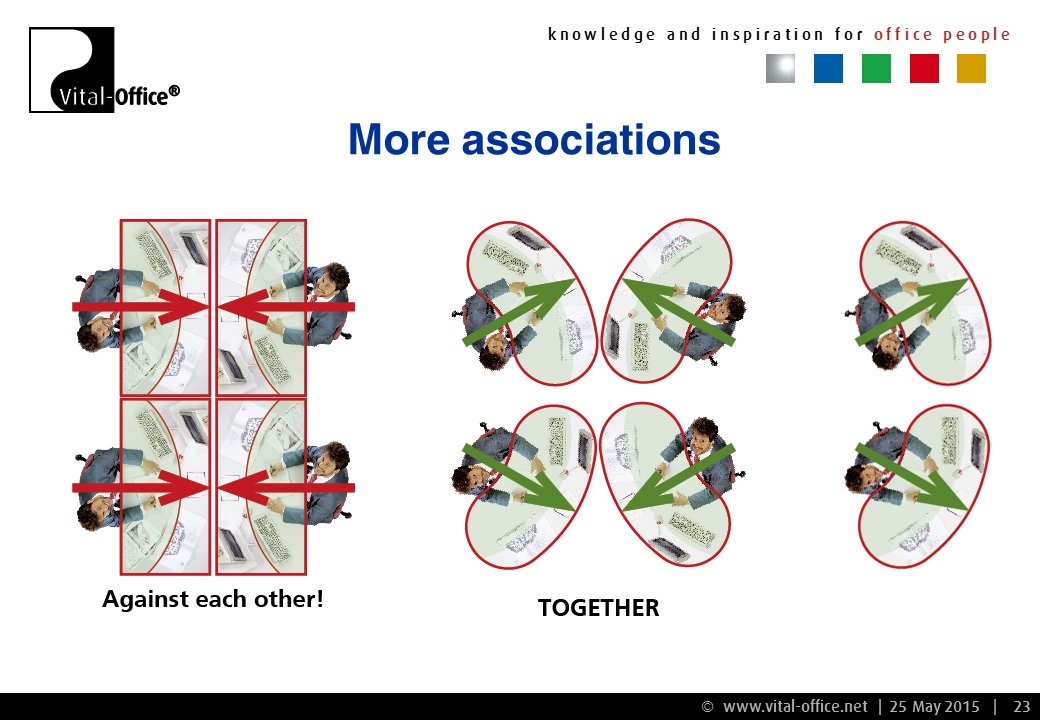 Vital-Office®

knowledge and inspiration for office people

More associations

Against each other!

TOGETHER

© www.vital-office.net | 25 May 2015 | 23